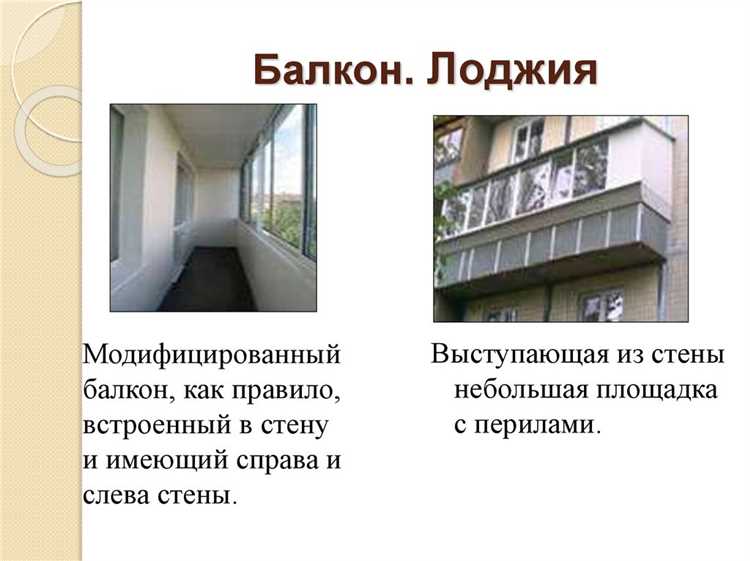 Балкон. Лоджия

Модифицированный балкон, как правило, встроенный в стену и имеющий справа и слева стены.

Выступающая из стены небольшая площадка с перилами.